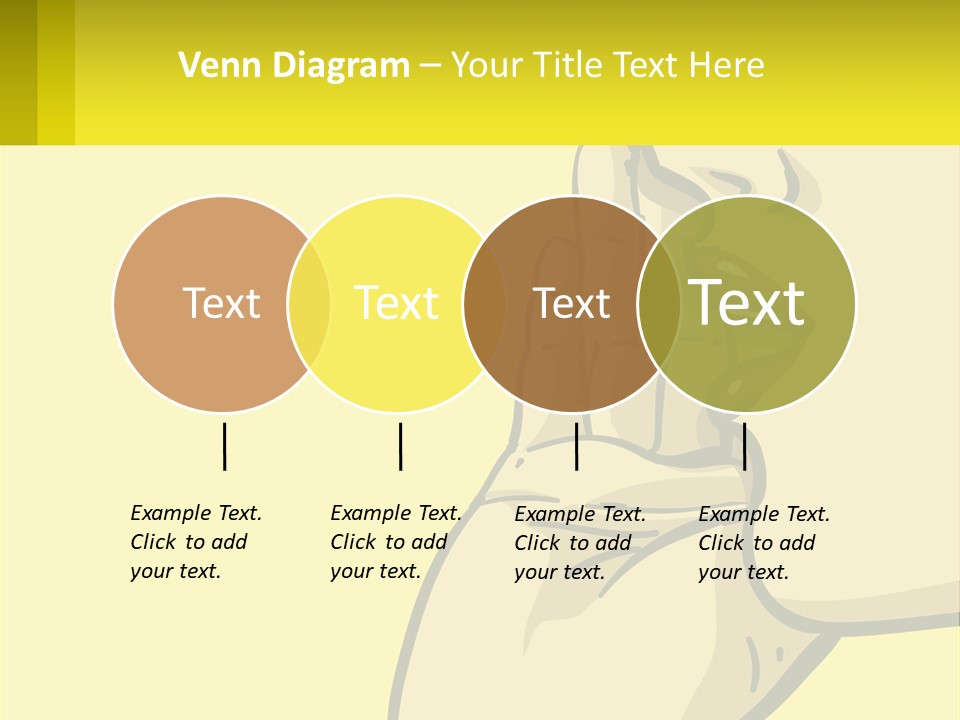 Venn Diagram – Your Title Text Here

Text

Text

Text

Text

Example Text. Click to add your text.

Example Text. Click to add your text.

Example Text. Click to add your text.

Example Text. Click to add your text.